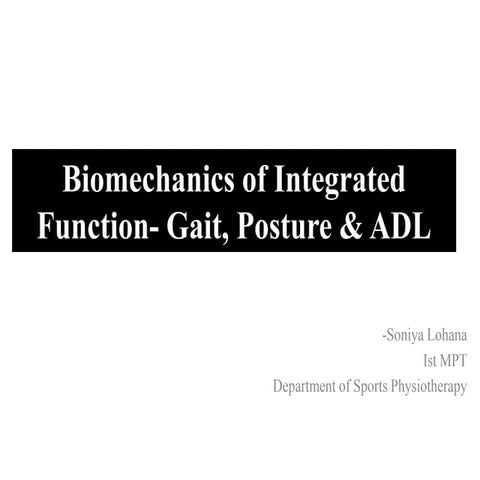 Biomechanics of Integrated Function- Gait, Posture & ADL

-Soniya Lohana
Ist MPT
Department of Sports Physiotherapy